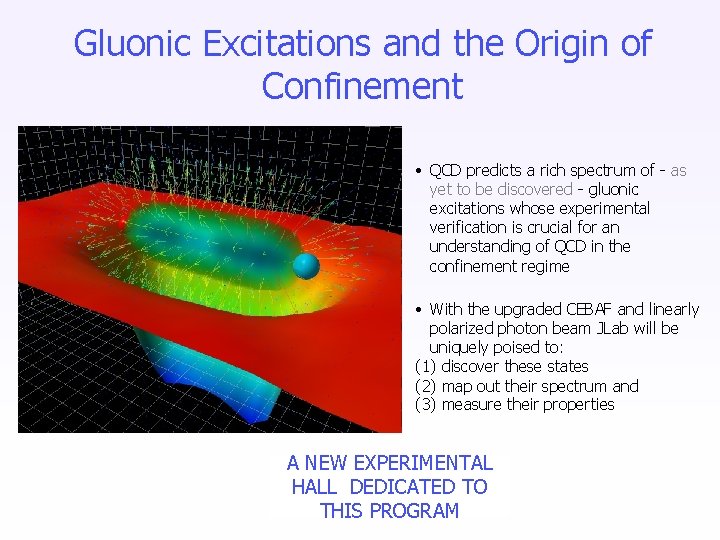 Gluonic Excitations and the Origin of Confinement

• QCD predicts a rich spectrum of - as yet to be discovered - gluonic excitations whose experimental verification is crucial for an understanding of QCD in the confinement regime

• With the upgraded CEBAF and linearly polarized photon beam JLab will be uniquely poised to:
(1) discover these states
(2) map out their spectrum and
(3) measure their properties

A NEW EXPERIMENTAL HALL DEDICATED TO THIS PROGRAM